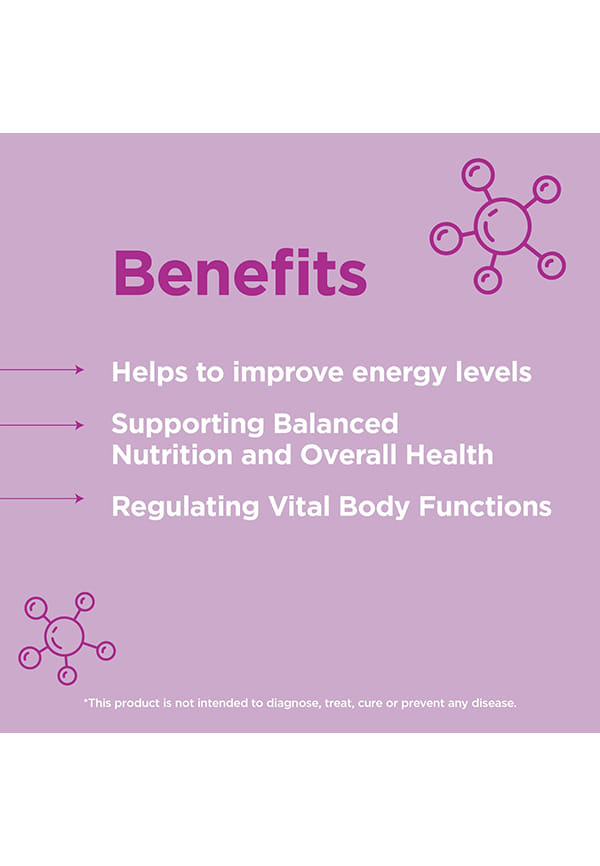 Benefits

Helps to improve energy levels

Supporting Balanced Nutrition and Overall Health

Regulating Vital Body Functions

*This product is not intended to diagnose, treat, cure or prevent any disease.